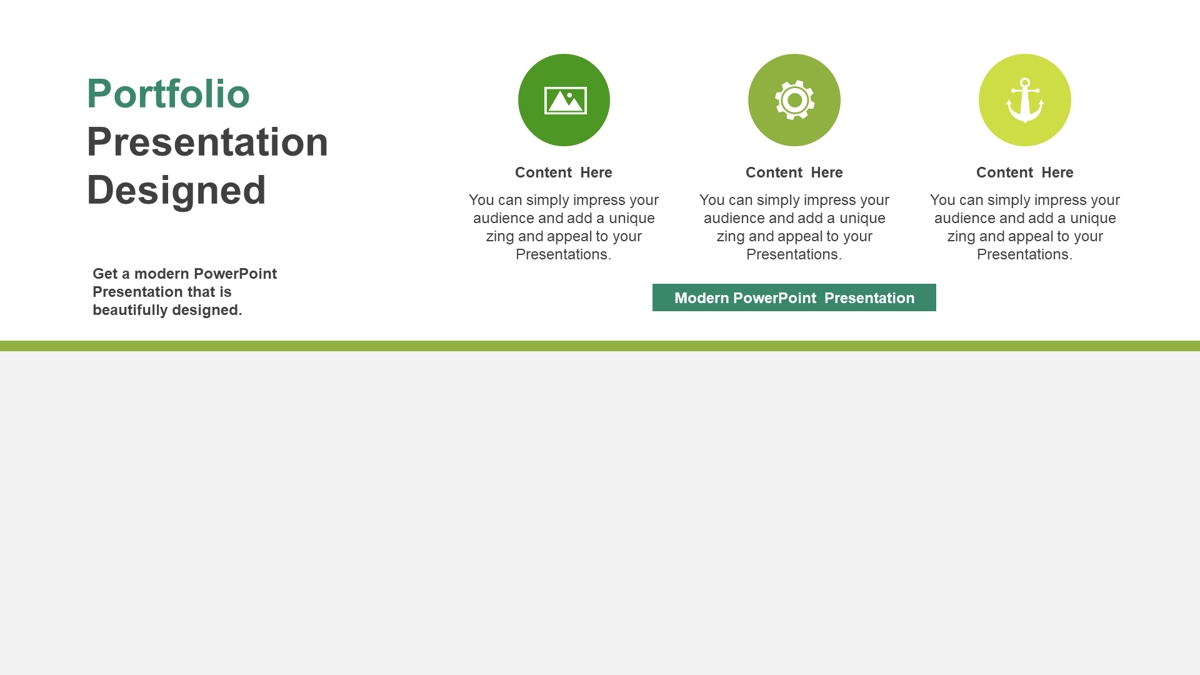 Portfolio Presentation Designed

Get a modern PowerPoint Presentation that is beautifully designed.

Content Here

You can simply impress your audience and add a unique zing and appeal to your Presentations.

Content Here

You can simply impress your audience and add a unique zing and appeal to your Presentations.

Content Here

You can simply impress your audience and add a unique zing and appeal to your Presentations.

Modern PowerPoint Presentation